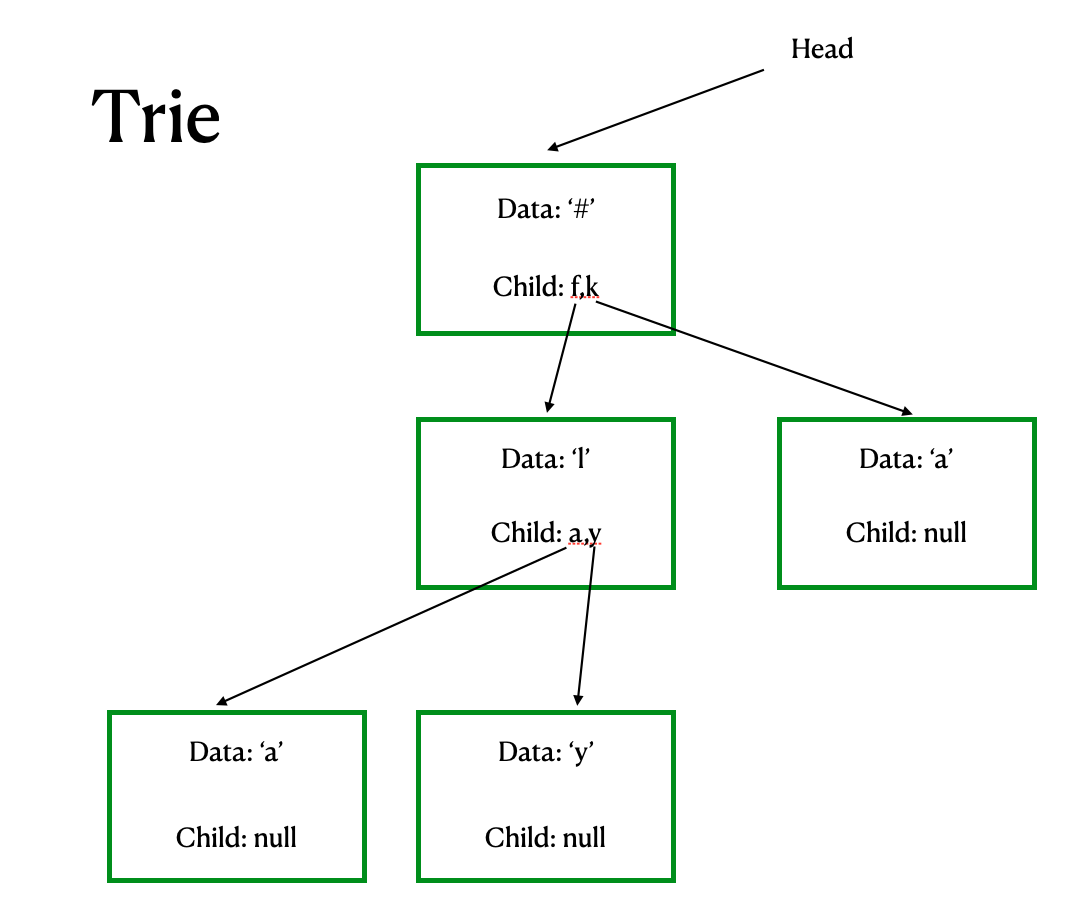 Trie

Head

Data: ‘#’

Child: f,k

Data: ‘l’

Child: a,y

Data: ‘a’

Child: null

Data: ‘a’

Child: null

Data: ‘y’

Child: null